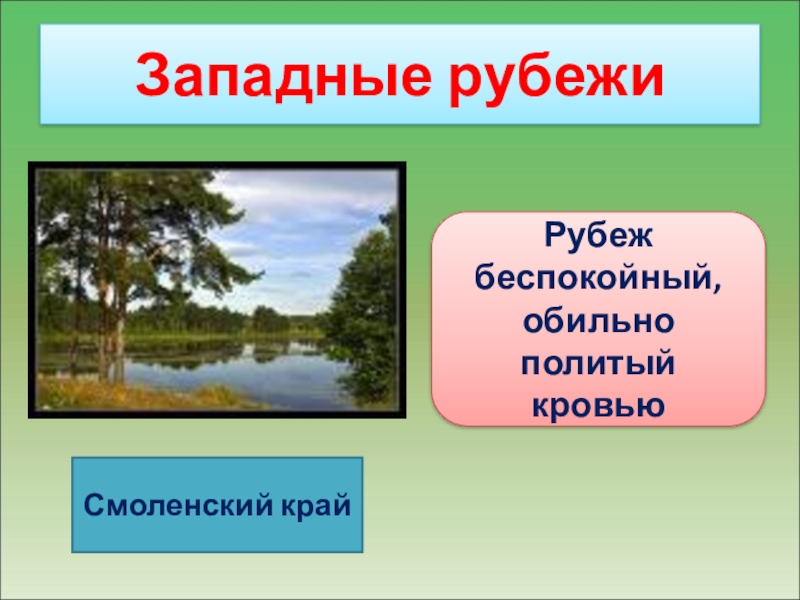 Западные рубежи

Рубеж беспокойный, обильно политый кровью

Смоленский край